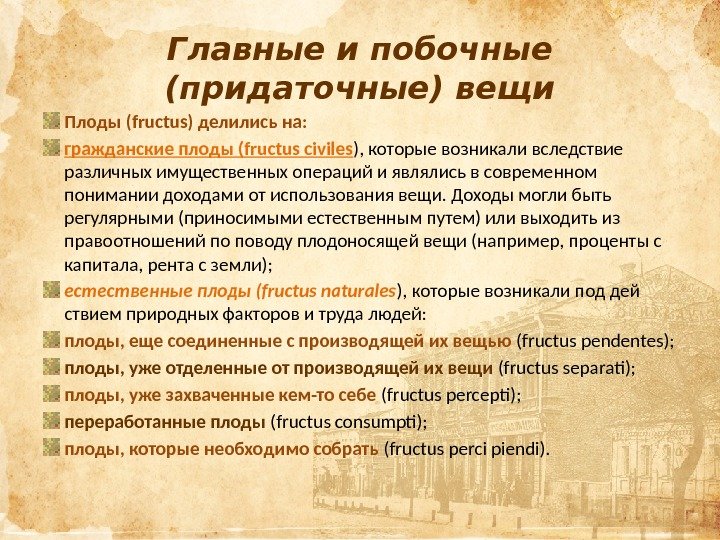 Главные и побочные (придаточные) вещи

Плоды (fructus) делились на:

гражданские плоды (fructus civiles), которые возникали вследствие различных имущественных операций и являлись в современном понимании доходами от использования вещи. Доходы могли быть регулярными (приносимыми естественным путем) или выходить из правоотношений по поводу плодоносящей вещи (например, проценты с капитала, рента с земли);

естественные плоды (fructus naturales), которые возникали под дей ствием природных факторов и труда людей:

плоды, еще соединенные с производящей их вещью (fructus pendentes);

плоды, уже отделенные от производящей их вещи (fructus separati);

плоды, уже захваченные кем-то себе (fructus percepti);

переработанные плоды (fructus consumpti);

плоды, которые необходимо собрать (fructus perci piendi).